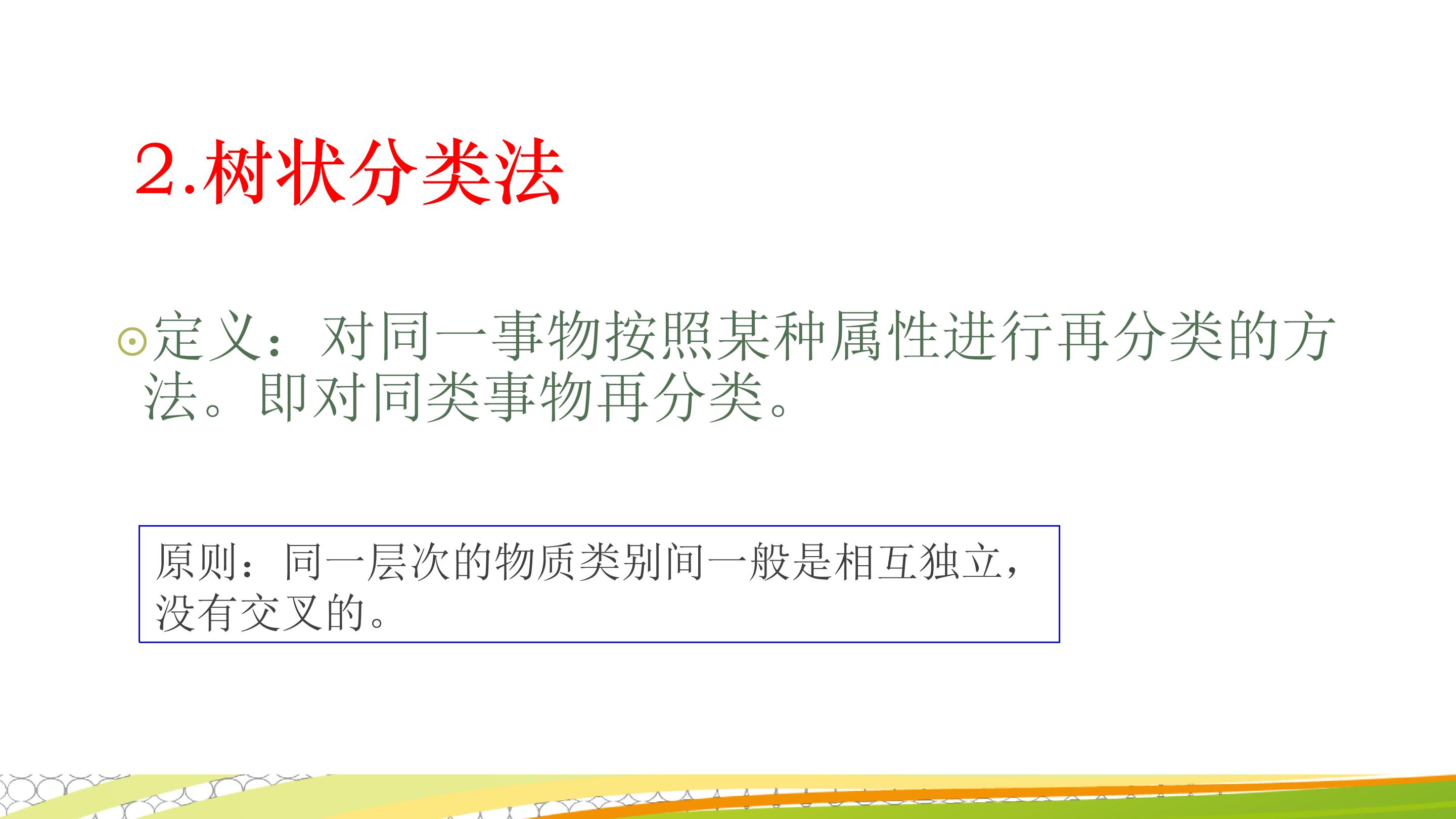 2.树状分类法

定义：对同一事物按照某种属性进行再分类的方法。即对同类事物再分类。

原则：同一层次的物质类别间一般是相互独立，没有交叉的。